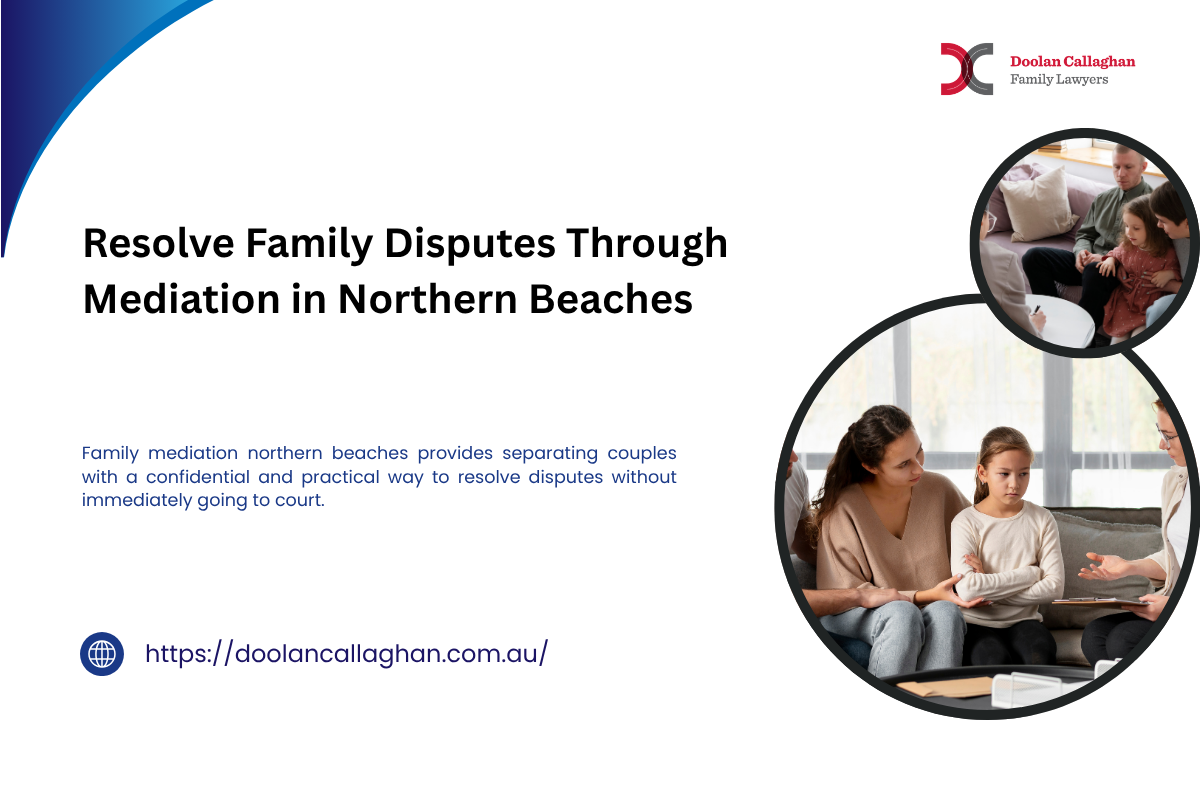 Doolan Callaghan
Family Lawyers

Resolve Family Disputes Through Mediation in Northern Beaches

Family mediation northern beaches provides separating couples with a confidential and practical way to resolve disputes without immediately going to court.

https://doolancallaghan.com.au/